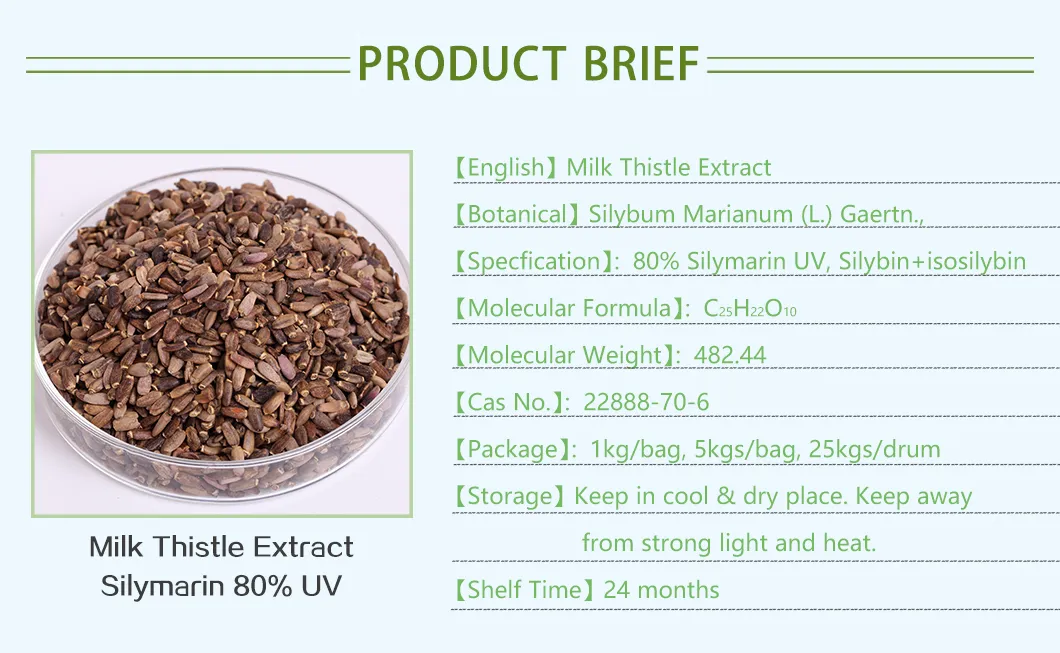 PRODUCT BRIEF

Milk Thistle Extract
Silymarin 80% UV

【English】Milk Thistle Extract

【Botanical】Silybum Marianum (L.) Gaertn.,

【Specfication】: 80% Silymarin UV, Silybin+isosilybin

【Molecular Formula】: $C_{25}H_{22}O_{10}$

【Molecular Weight】: 482.44

【Cas No.】: 22888-70-6

【Package】: 1kg/bag, 5kgs/bag, 25kgs/drum

【Storage】Keep in cool & dry place. Keep away from strong light and heat.

【Shelf Time】24 months